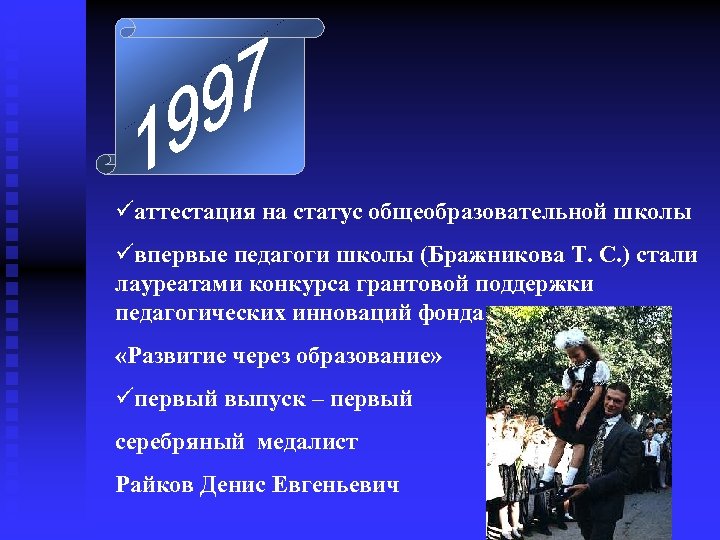 1997

✓аттестация на статус общеобразовательной школы

✓впервые педагоги школы (Бражникова Т. С.) стали лауреатами конкурса грантовой поддержки педагогических инноваций фонда

«Развитие через образование»

✓первый выпуск – первый

серебряный медалист

Райков Денис Евгеньевич